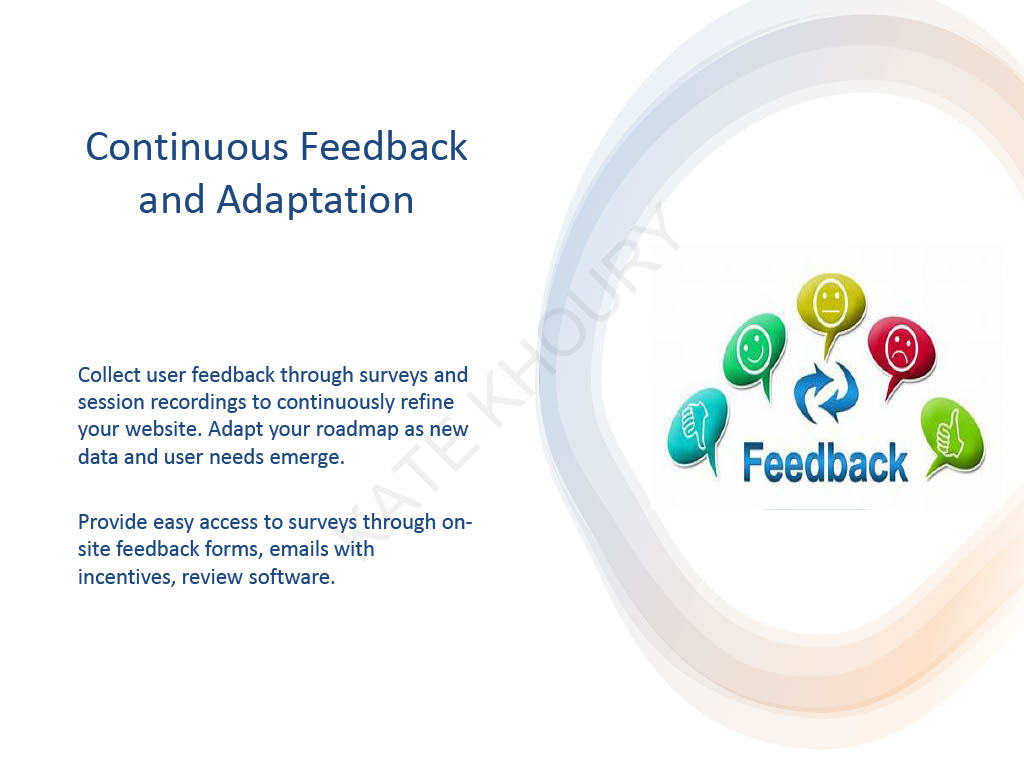 Continuous Feedback and Adaptation

Collect user feedback through surveys and session recordings to continuously refine your website. Adapt your roadmap as new data and user needs emerge.

Provide easy access to surveys through on-site feedback forms, emails with incentives, review software.

KATE KHOURY

Feedback